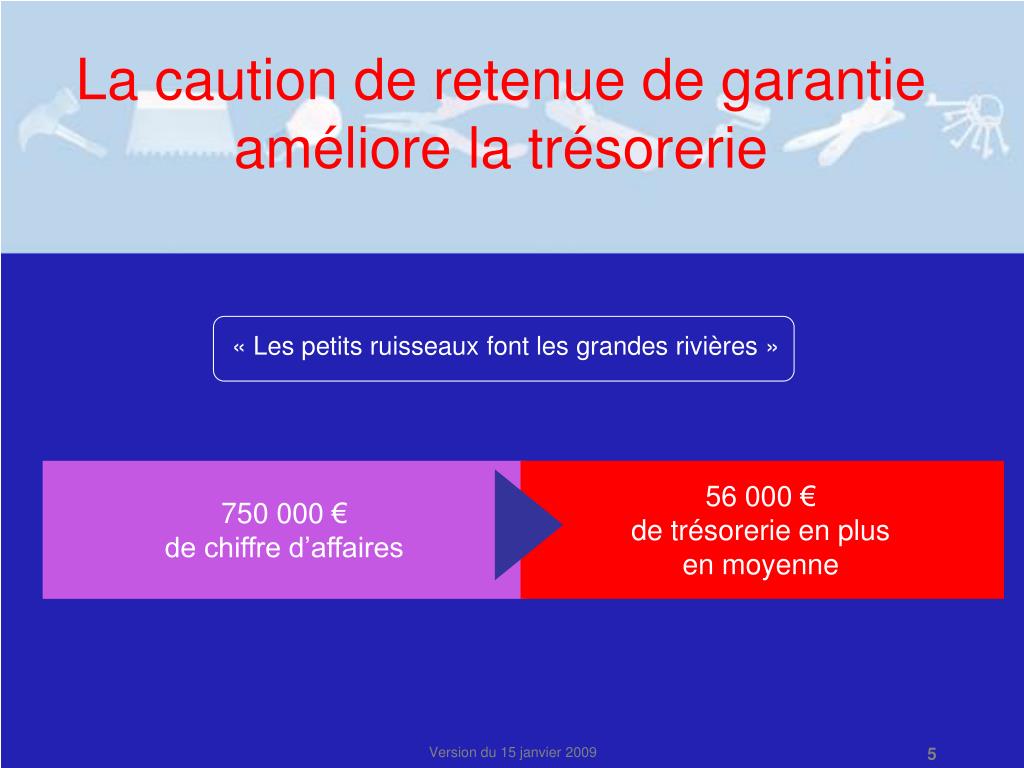 La caution de retenue de garantie améliore la trésorerie

« Les petits ruisseaux font les grandes rivières »

750 000 €
de chiffre d’affaires

56 000 €
de trésorerie en plus
en moyenne

Version du 15 janvier 2009

5